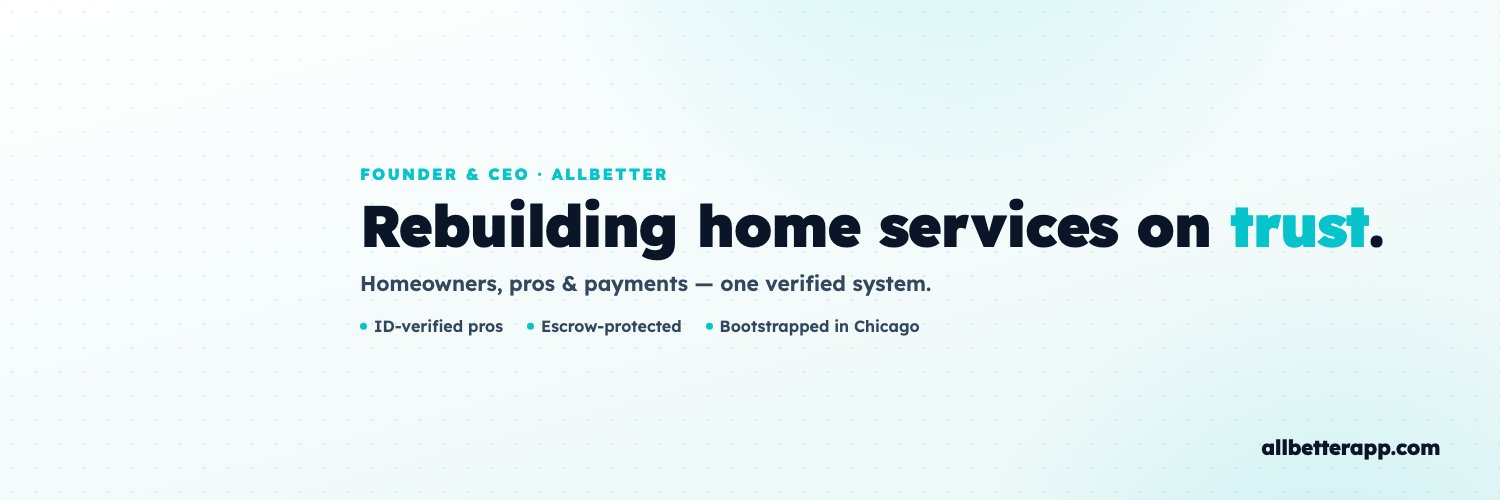 FOUNDER & CEO · ALLBETTER

Rebuilding home services on trust.

Homeowners, pros & payments — one verified system.

• ID-verified pros • Escrow-protected • Bootstrapped in Chicago

allbetterapp.com